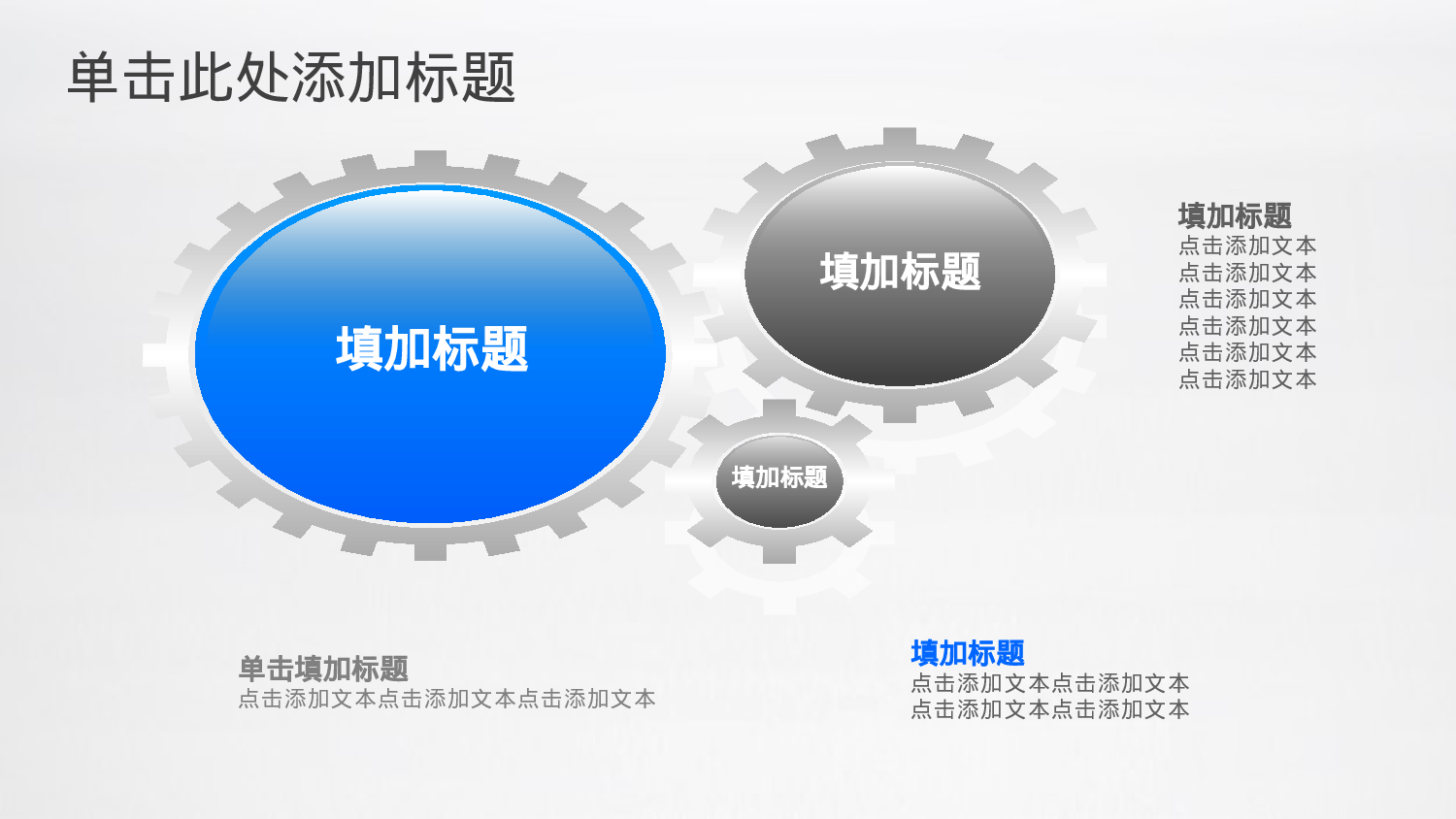 单击此处添加标题

填加标题

填加标题

填加标题

填加标题
点击添加文本
点击添加文本
点击添加文本
点击添加文本
点击添加文本
点击添加文本

单击填加标题
点击添加文本点击添加文本点击添加文本

填加标题
点击添加文本点击添加文本
点击添加文本点击添加文本